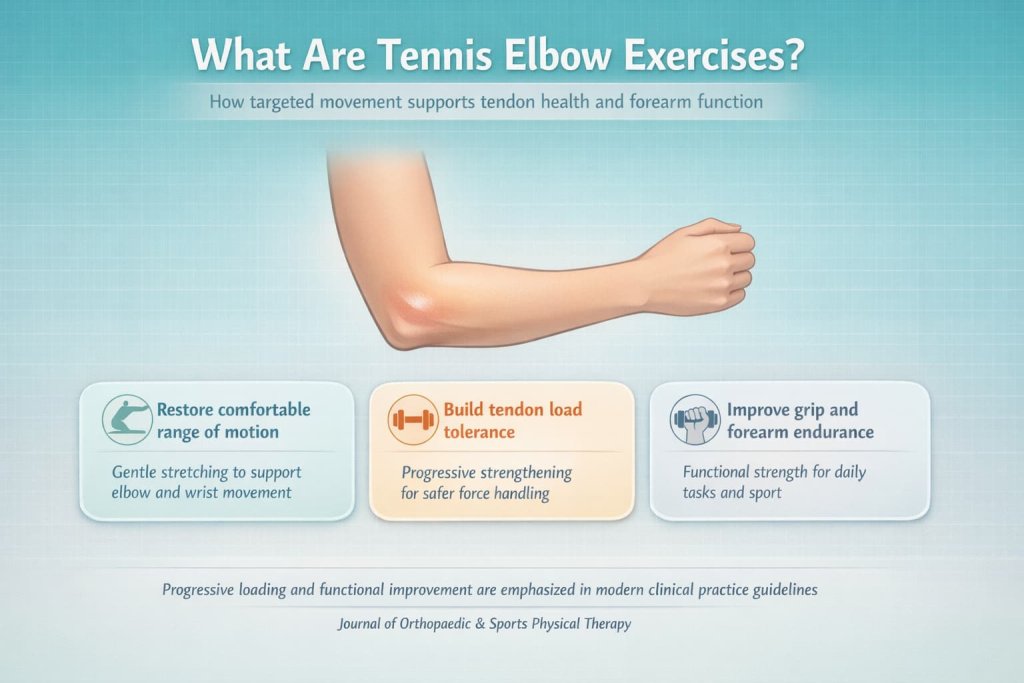 What Are Tennis Elbow Exercises?

How targeted movement supports tendon health and forearm function

Restore comfortable range of motion

Gentle stretching to support elbow and wrist movement

Build tendon load tolerance

Progressive strengthening for safer force handling

Improve grip and forearm endurance

Functional strength for daily tasks and sport

Progressive loading and functional improvement are emphasized in modern clinical practice guidelines

Journal of Orthopaedic & Sports Physical Therapy